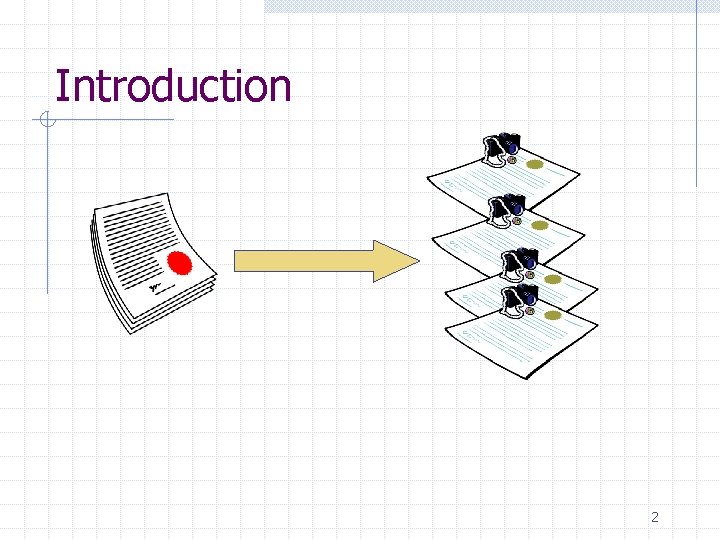 Introduction

2